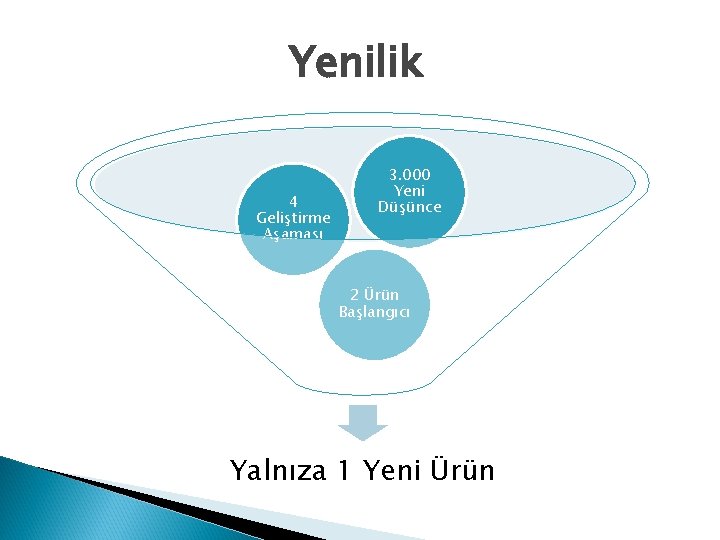 Yenilik

4 Geliştirme Aşaması

3.000 Yeni Düşünce

2 Ürün Başlangıcı

Yalnıza 1 Yeni Ürün